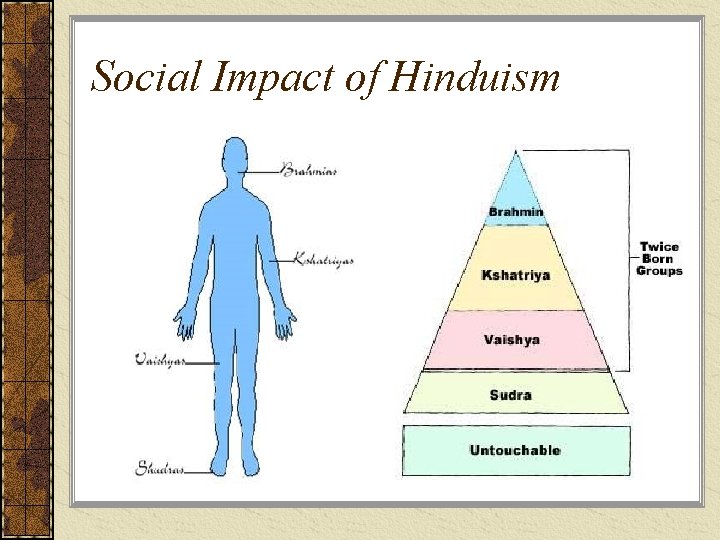 Social Impact of Hinduism

Brahmins

Kshatriyas

Vaishyas

Shudras

Brahmin

Kshatriya

Vaishya

Sudra

Untouchable

Twice Born Groups